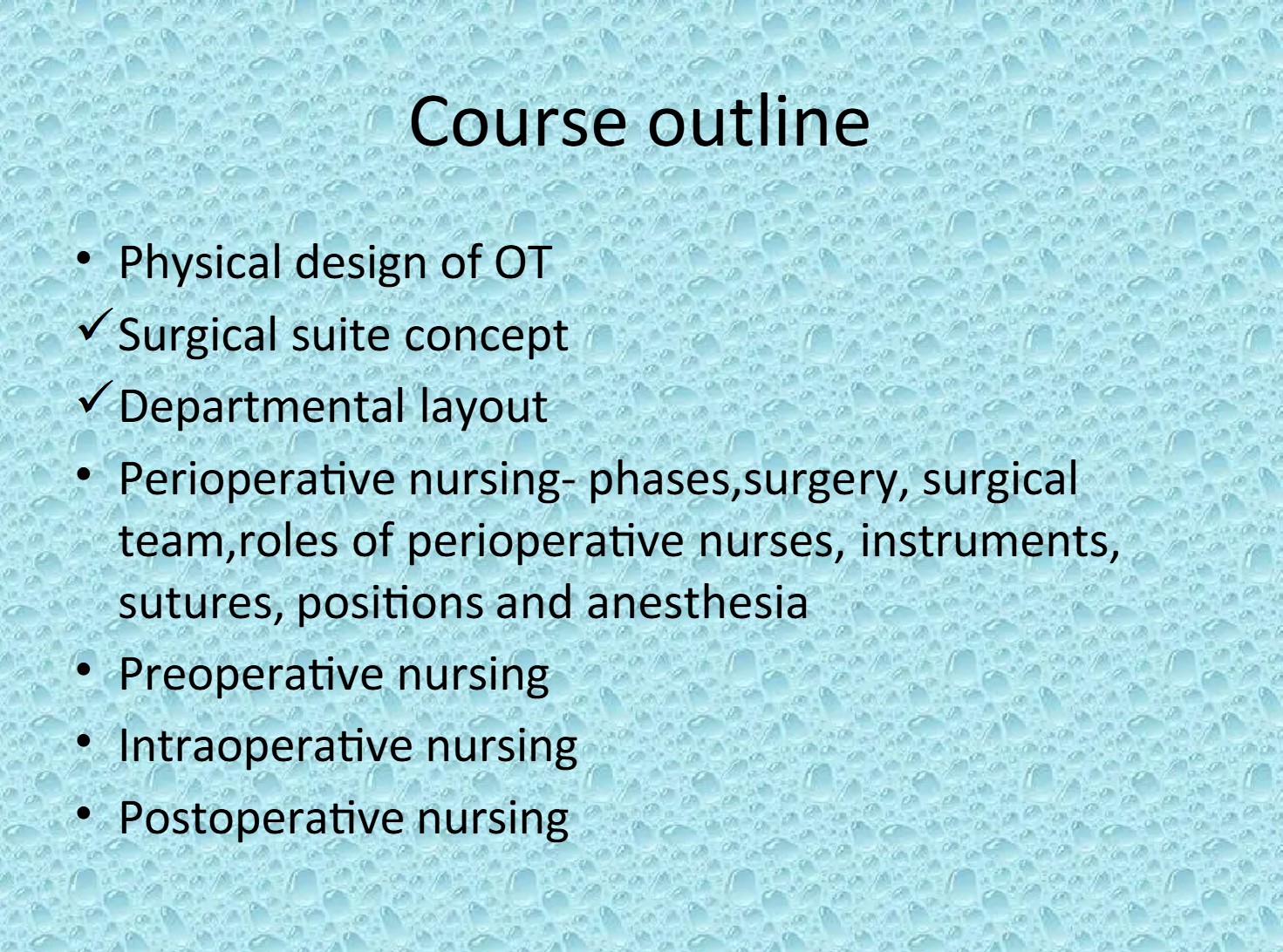 Course outline

• Physical design of OT
✓ Surgical suite concept
✓ Departmental layout
• Perioperative nursing- phases,surgery, surgical team,roles of perioperative nurses, instruments, sutures, positions and anesthesia
• Preoperative nursing
• Intraoperative nursing
• Postoperative nursing